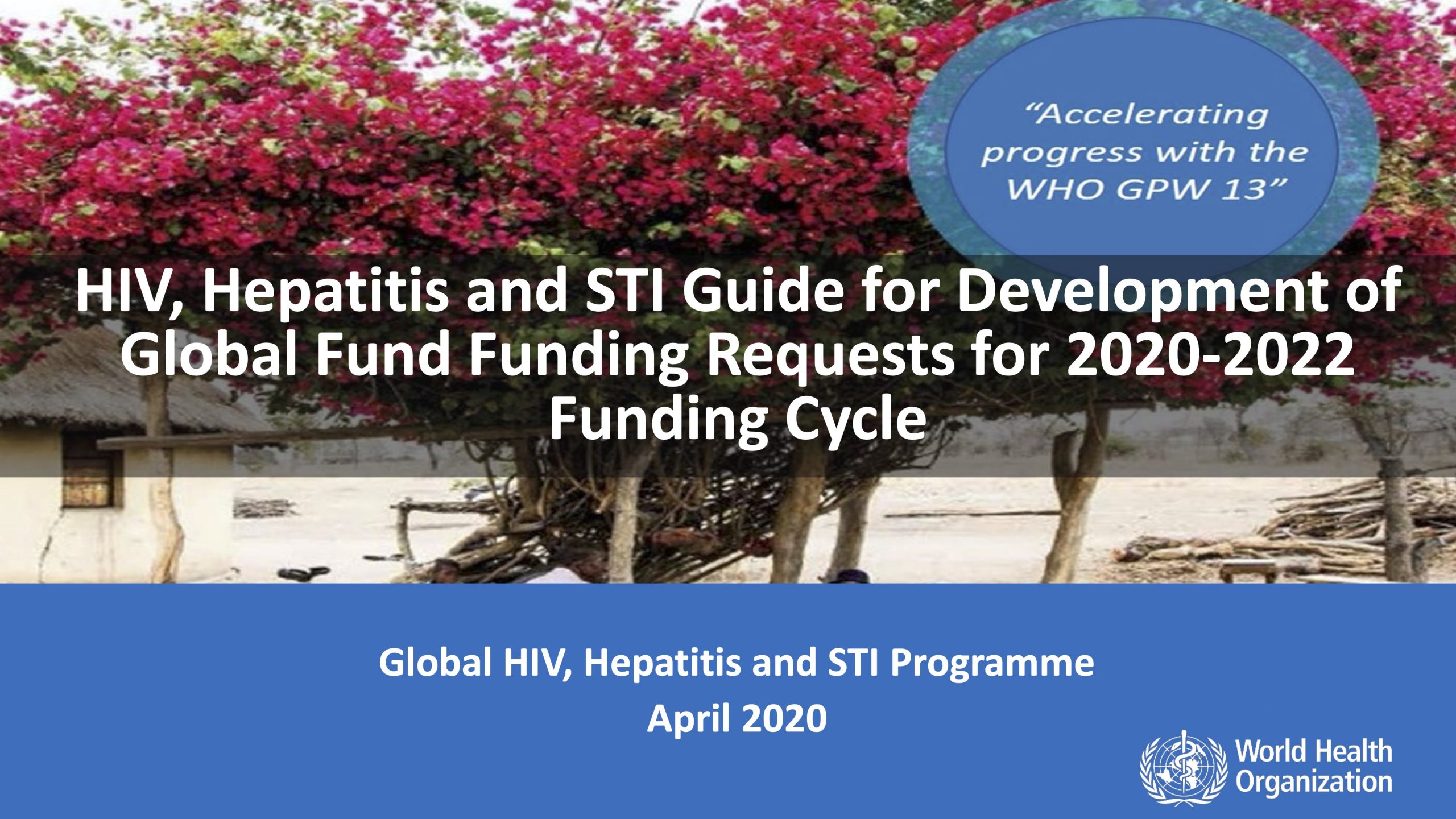 “Accelerating progress with the WHO GPW 13”

HIV, Hepatitis and STI Guide for Development of Global Fund Funding Requests for 2020-2022 Funding Cycle

Global HIV, Hepatitis and STI Programme
April 2020

World Health Organization